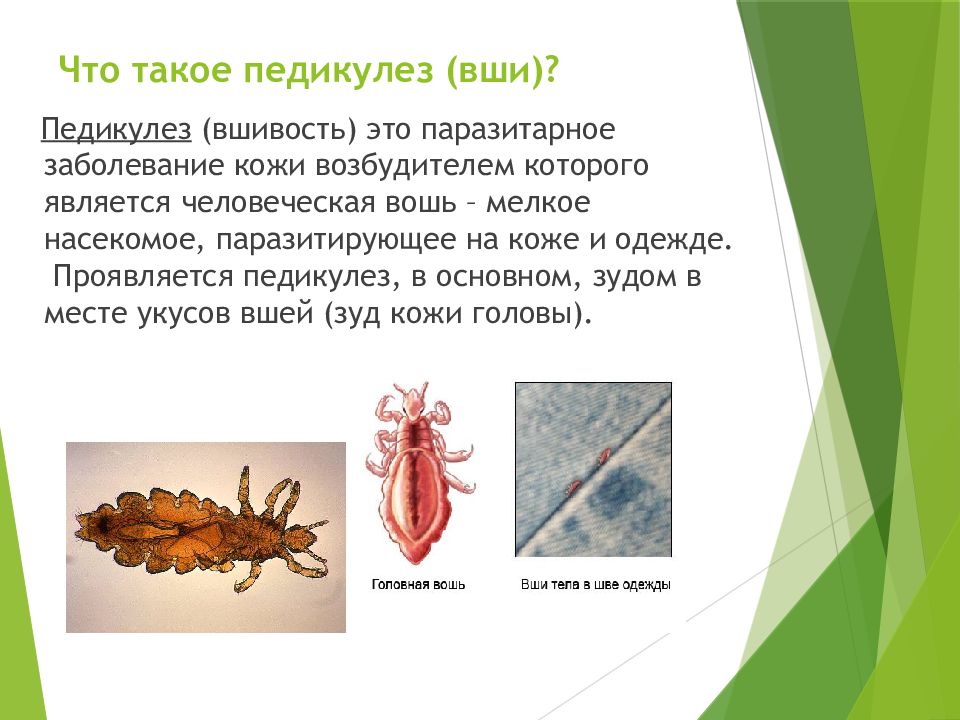 Что такое педикулез (вши)?

Педикулез (вшивость) это паразитарное заболевание кожи возбудителем которого является человеческая вошь – мелкое насекомое, паразитирующее на коже и одежде.
Проявляется педикулез, в основном, зудом в месте укусов вшей (зуд кожи головы).

Головная вошь

Вши тела в шве одежды